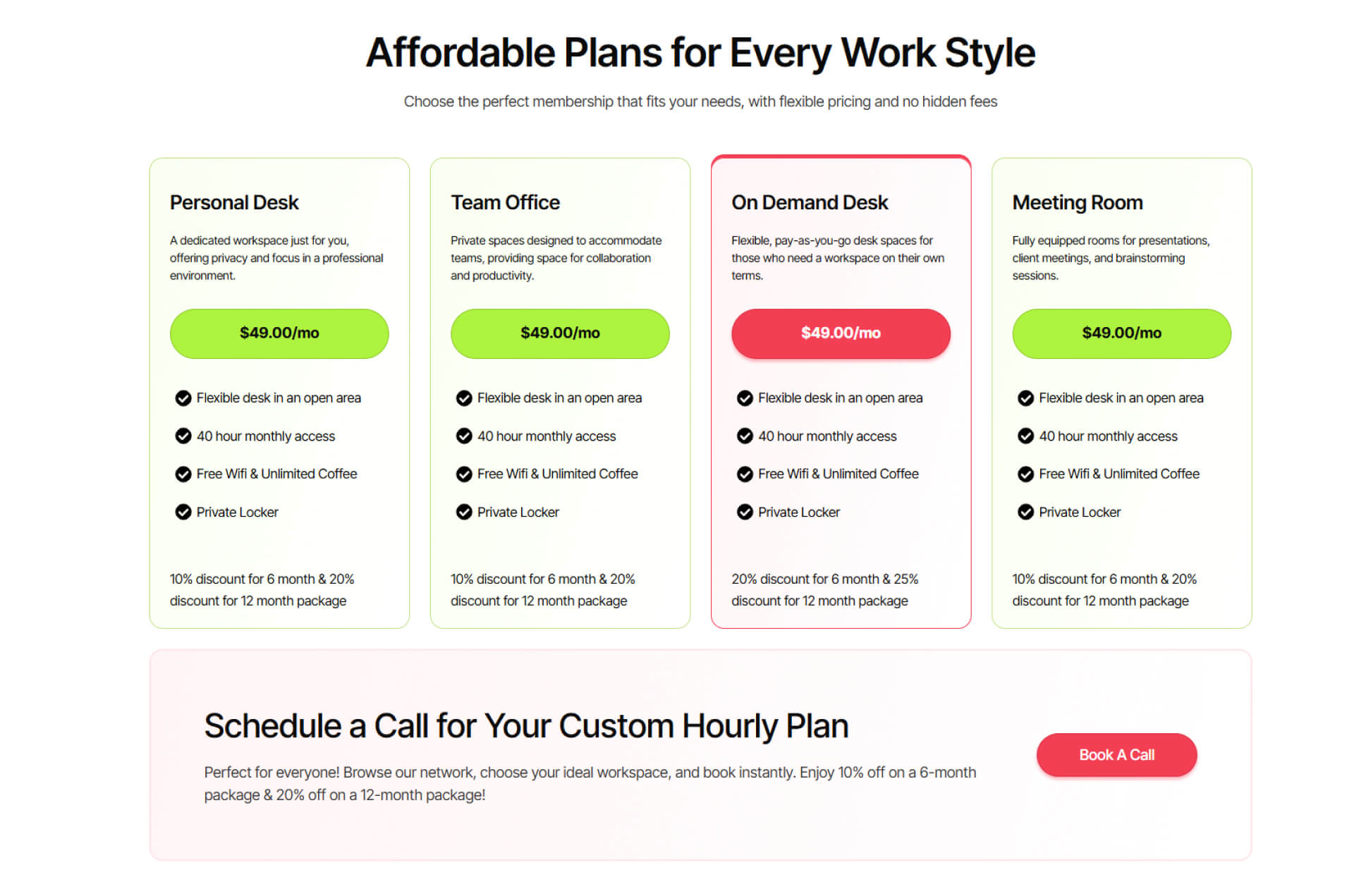 Affordable Plans for Every Work Style

Choose the perfect membership that fits your needs, with flexible pricing and no hidden fees

Personal Desk

A dedicated workspace just for you, offering privacy and focus in a professional environment.

$49.00/mo

Flexible desk in an open area

40 hour monthly access

Free Wifi & Unlimited Coffee

Private Locker

10% discount for 6 month & 20% discount for 12 month package

Team Office

Private spaces designed to accommodate teams, providing space for collaboration and productivity.

$49.00/mo

Flexible desk in an open area

40 hour monthly access

Free Wifi & Unlimited Coffee

Private Locker

10% discount for 6 month & 20% discount for 12 month package

On Demand Desk

Flexible, pay-as-you-go desk spaces for those who need a workspace on their own terms.

$49.00/mo

Flexible desk in an open area

40 hour monthly access

Free Wifi & Unlimited Coffee

Private Locker

20% discount for 6 month & 25% discount for 12 month package

Meeting Room

Fully equipped rooms for presentations, client meetings, and brainstorming sessions.

$49.00/mo

Flexible desk in an open area

40 hour monthly access

Free Wifi & Unlimited Coffee

Private Locker

10% discount for 6 month & 20% discount for 12 month package

Schedule a Call for Your Custom Hourly Plan

Perfect for everyone! Browse our network, choose your ideal workspace, and book instantly. Enjoy 10% off on a 6-month package & 20% off on a 12-month package!

Book A Call